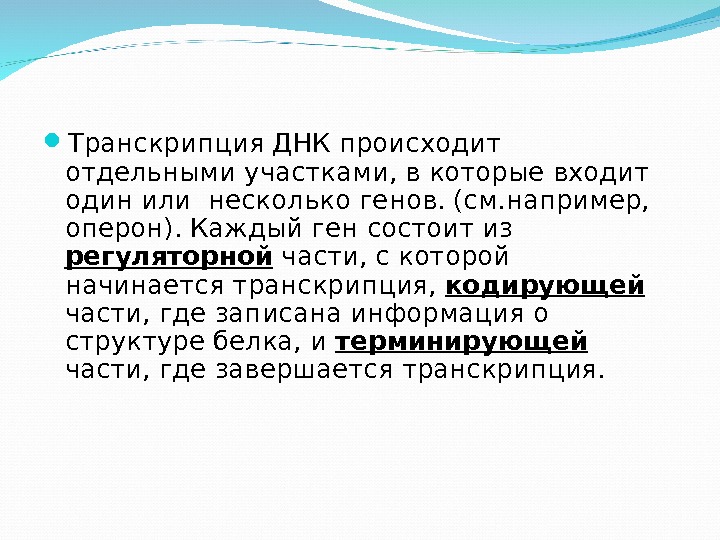 Транскрипция ДНК происходит отдельными участками, в которые входит один или  несколько генов. (см.например, оперон). Каждый ген состоит из регуляторной части, с которой начинается транскрипция, кодирующей части, где записана информация о структуре белка, и терминирующей части, где завершается транскрипция.